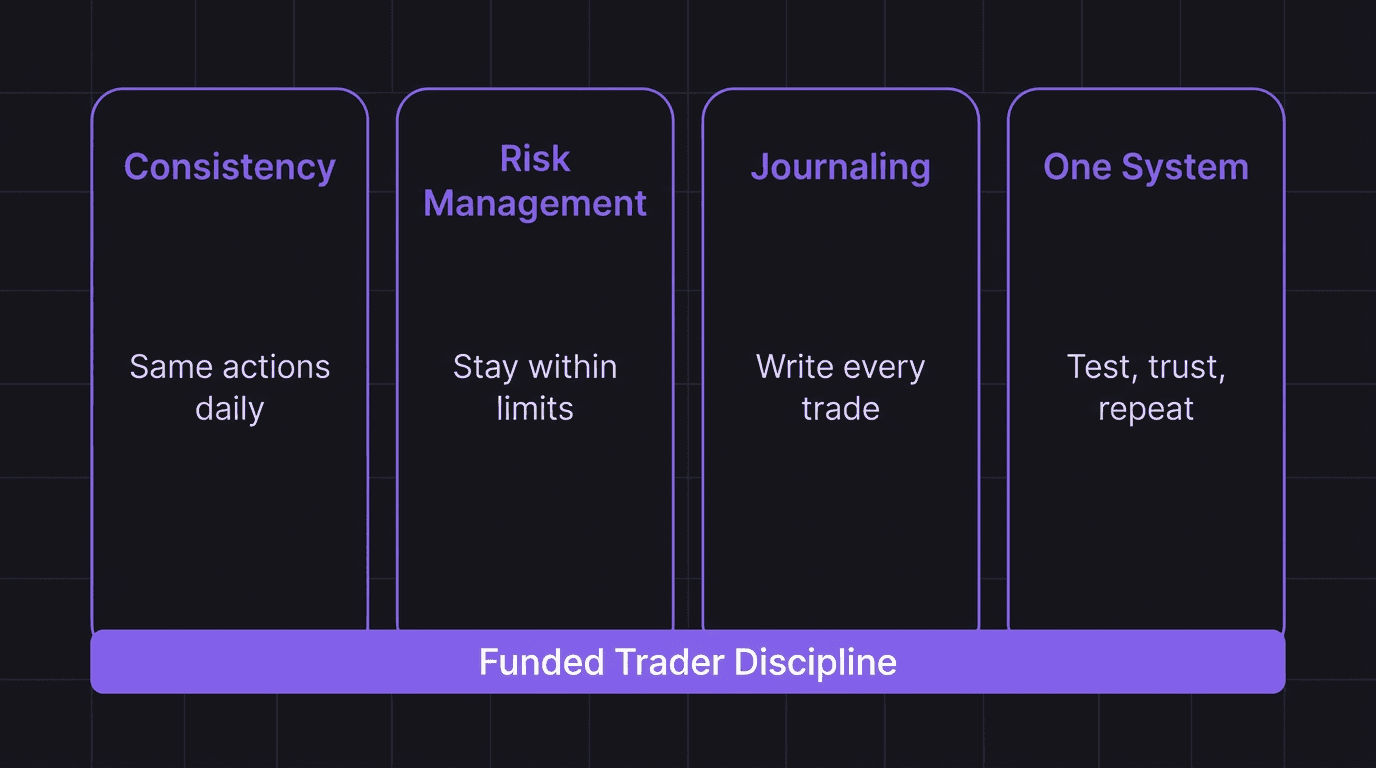 Consistency

Same actions daily

Risk Management

Stay within limits

Journaling

Write every trade

One System

Test, trust, repeat

Funded Trader Discipline